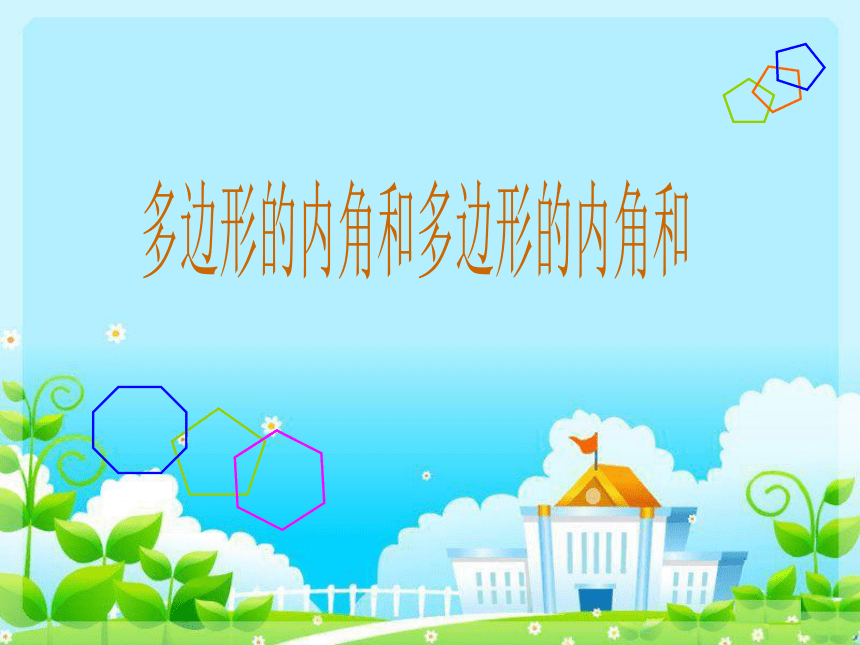 多边形的内角和多边形的内角和